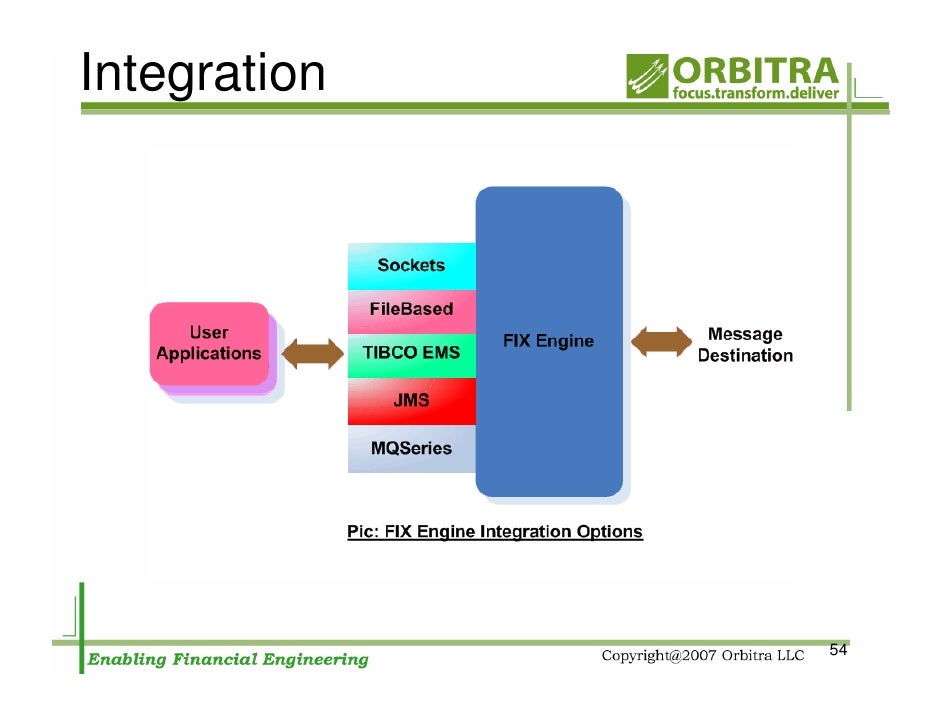 Integration

ORBITRA
focus.transform.deliver

User Applications

Sockets
FileBased
TIBCO EMS
JMS
MQSeries

FIX Engine

Message Destination

Pic: FIX Engine Integration Options

Enabling Financial Engineering

Copyright@2007 Orbitra LLC

54